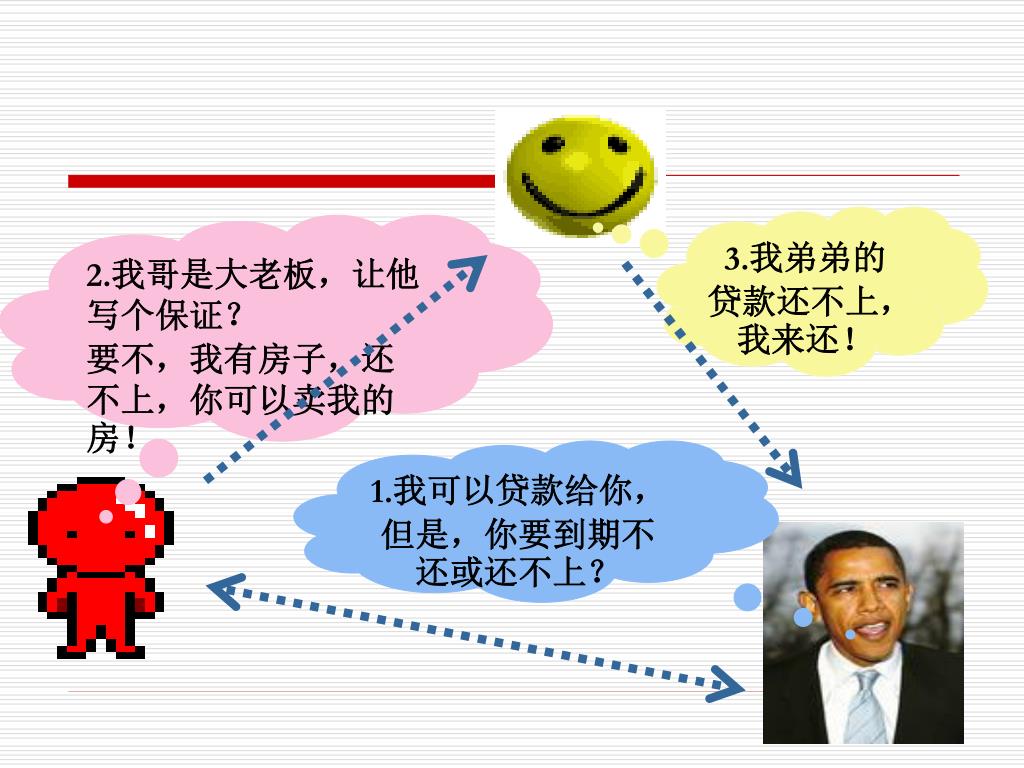 2.我哥是大老板，让他写个保证？
要不，我有房子，还不上，你可以卖我的房！

3.我弟弟的贷款还不上，我来还！

1.我可以贷款给你，但是，你要到期不还或还不上？